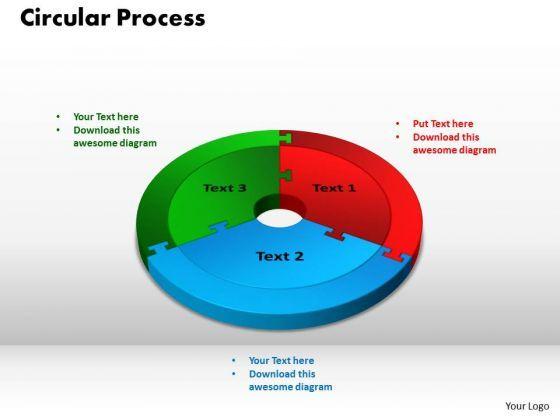 Circular Process

• Your Text here
• Download this awesome diagram

• Put Text here
• Download this awesome diagram

Text 3

Text 1

Text 2

• Your Text here
• Download this awesome diagram

Your Logo